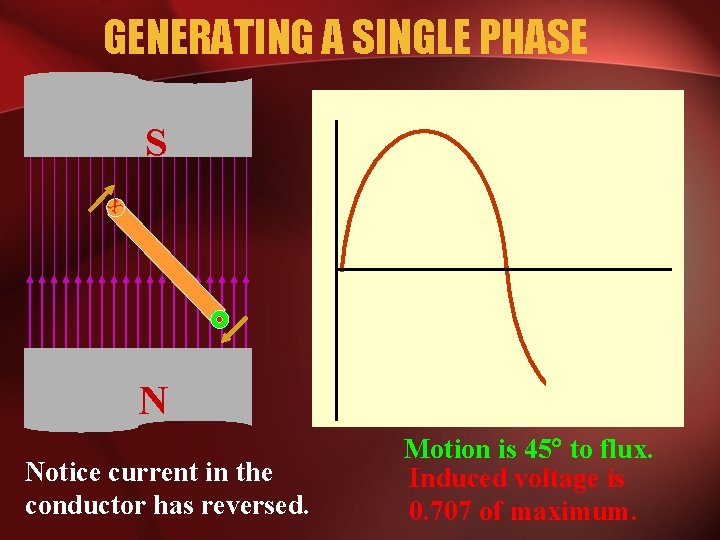 GENERATING A SINGLE PHASE

S

N

Notice current in the conductor has reversed.

Motion is 45° to flux.

Induced voltage is 0.707 of maximum.